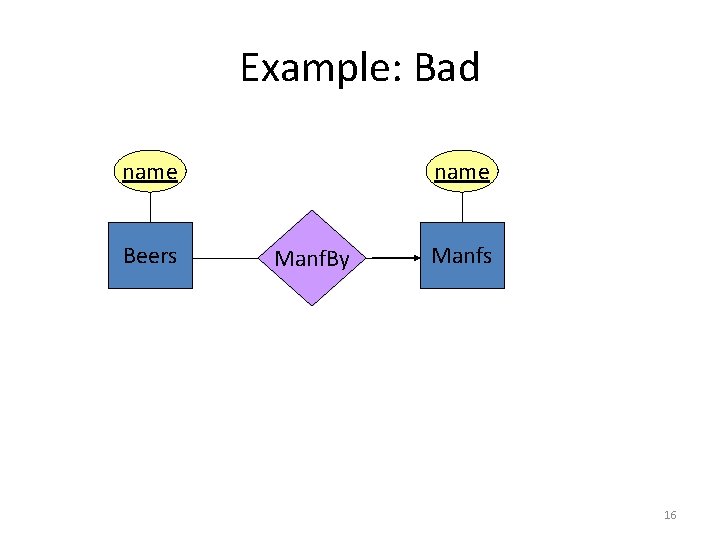 Example: Bad

name

name

Beers

ManfBy

Manfs

16